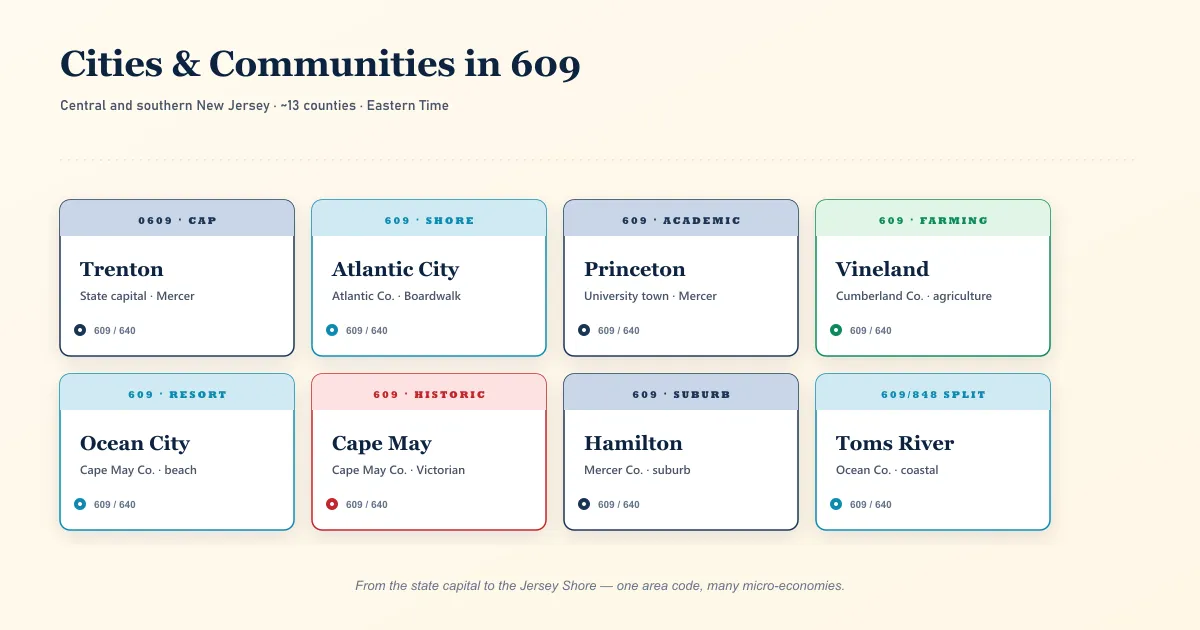 Cities & Communities in 609

Central and southern New Jersey · ~13 counties · Eastern Time

0609 · CAP
Trenton
State capital · Mercer
609 / 640

609 · SHORE
Atlantic City
Atlantic Co. · Boardwalk
609 / 640

609 · ACADEMIC
Princeton
University town · Mercer
609 / 640

609 · FARMING
Vineland
Cumberland Co. · agriculture
609 / 640

609 · RESORT
Ocean City
Cape May Co. · beach
609 / 640

609 · HISTORIC
Cape May
Cape May Co. · Victorian
609 / 640

609 · SUBURB
Hamilton
Mercer Co. · suburb
609 / 640

609/848 SPLIT
Toms River
Ocean Co. · coastal
609 / 640

From the state capital to the Jersey Shore — one area code, many micro-economies.